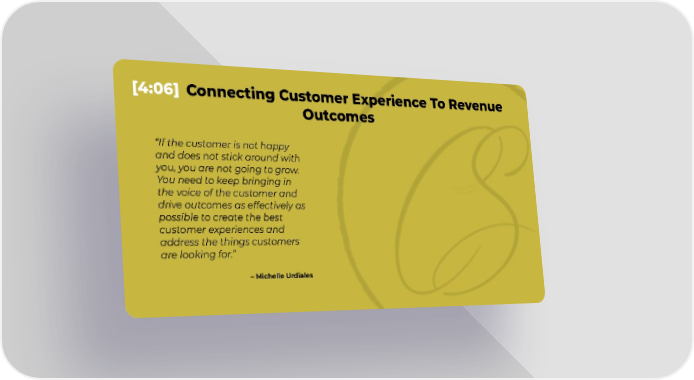 [4:06] Connecting Customer Experience To Revenue Outcomes

"If the customer is not happy and does not stick around with you, you are not going to grow. You need to keep bringing in the voice of the customer and drive outcomes as effectively as possible to create the best customer experiences and address the things customers are looking for."

– Michelle Urdiales